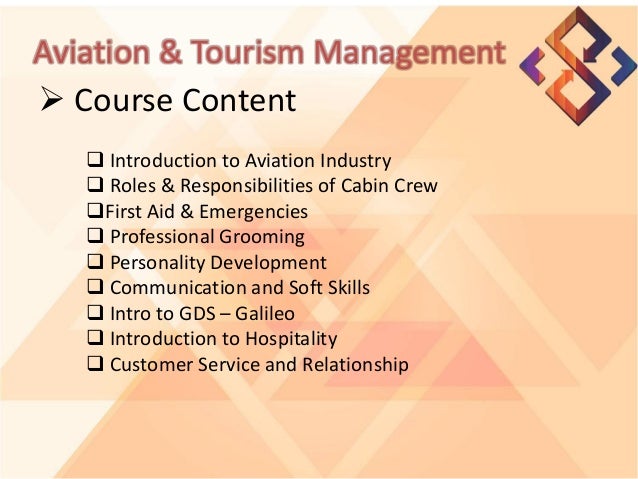 Aviation & Tourism Management

➢ Course Content

❑ Introduction to Aviation Industry
❑ Roles & Responsibilities of Cabin Crew
❑First Aid & Emergencies
❑ Professional Grooming
❑ Personality Development
❑ Communication and Soft Skills
❑ Intro to GDS – Galileo
❑ Introduction to Hospitality
❑ Customer Service and Relationship